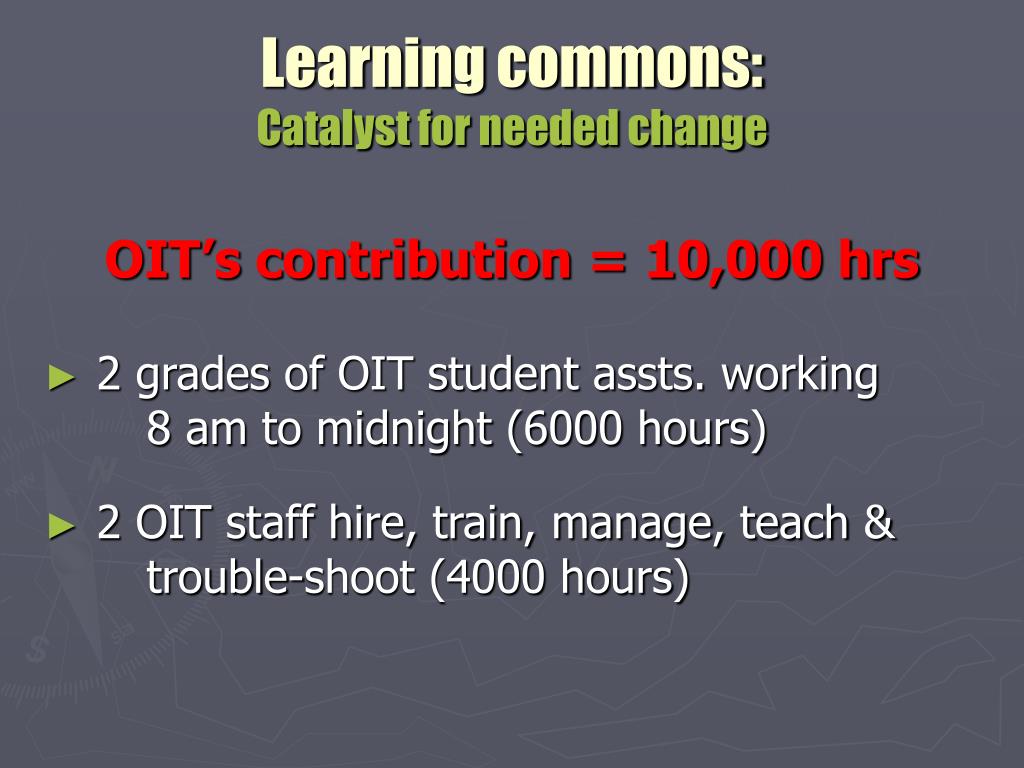 Learning commons:
Catalyst for needed change

OIT's contribution = 10,000 hrs

► 2 grades of OIT student assts. working 8 am to midnight (6000 hours)

► 2 OIT staff hire, train, manage, teach & trouble-shoot (4000 hours)